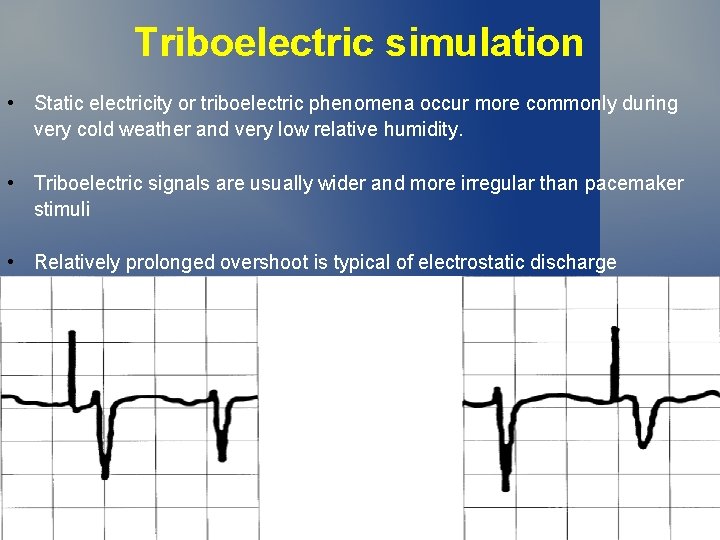 Triboelectric simulation

• Static electricity or triboelectric phenomena occur more commonly during very cold weather and very low relative humidity.

• Triboelectric signals are usually wider and more irregular than pacemaker stimuli

• Relatively prolonged overshoot is typical of electrostatic discharge